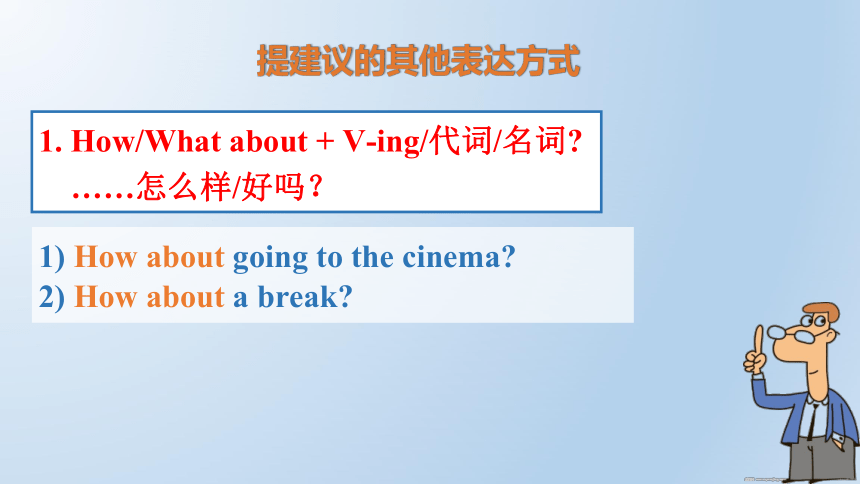 提建议的其他表达方式

1. How/What about + V-ing/代词/名词?
……怎么样/好吗？

1) How about going to the cinema?
2) How about a break?